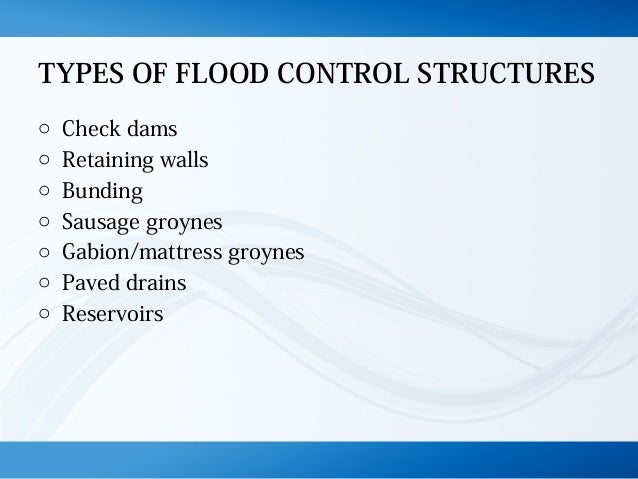 TYPES OF FLOOD CONTROL STRUCTURES

○ Check dams
○ Retaining walls
○ Bunding
○ Sausage groynes
○ Gabion/mattress groynes
○ Paved drains
○ Reservoirs